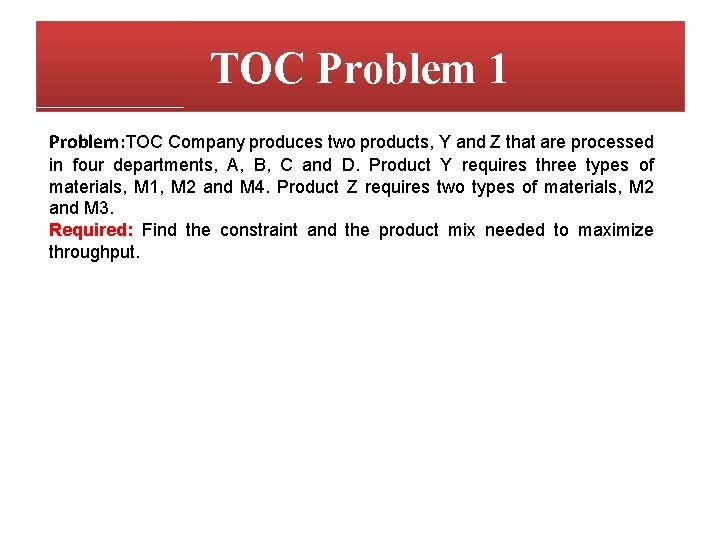 TOC Problem 1

Problem:TOC Company produces two products, Y and Z that are processed in four departments, A, B, C and D. Product Y requires three types of materials, M1, M2 and M4. Product Z requires two types of materials, M2 and M3.
Required: Find the constraint and the product mix needed to maximize throughput.